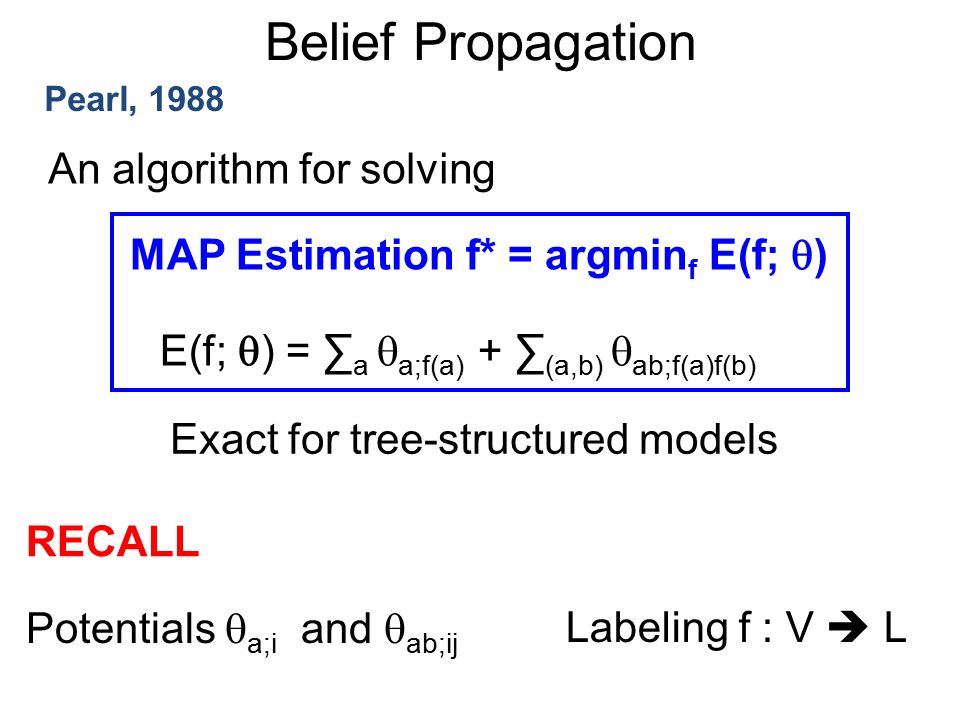 Belief Propagation

Pearl, 1988

An algorithm for solving

MAP Estimation $f^* = \text{argmin}_f E(f; \theta)$

$E(f; \theta) = \sum_a \theta_{a;f(a)} + \sum_{(a,b)} \theta_{ab;f(a)f(b)}$

Exact for tree-structured models

RECALL

Potentials $\theta_{a;i}$ and $\theta_{ab;ij}$

Labeling $f : V \rightarrow L$